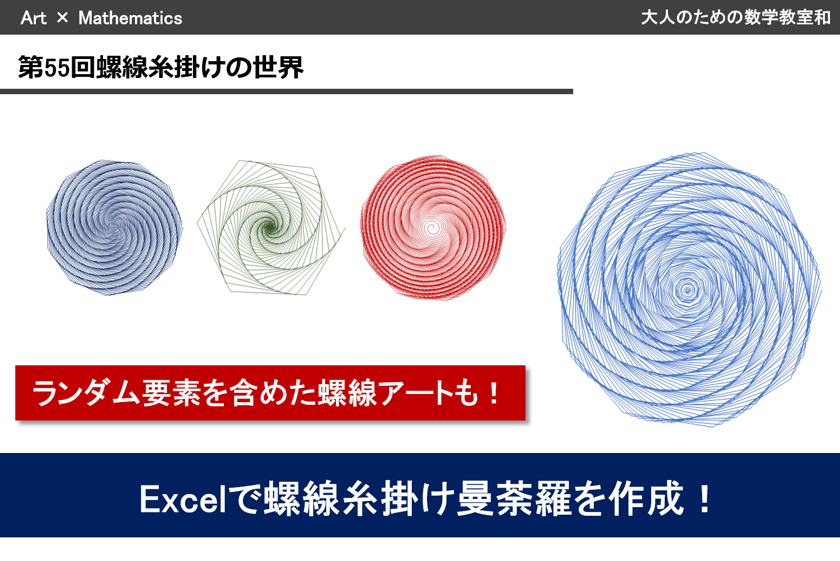 Art × Mathematics

大人のための数学教室和

第55回螺線糸掛けの世界

ランダム要素を含めた螺線アートも！

Excelで螺線糸掛け曼荼羅を作成！